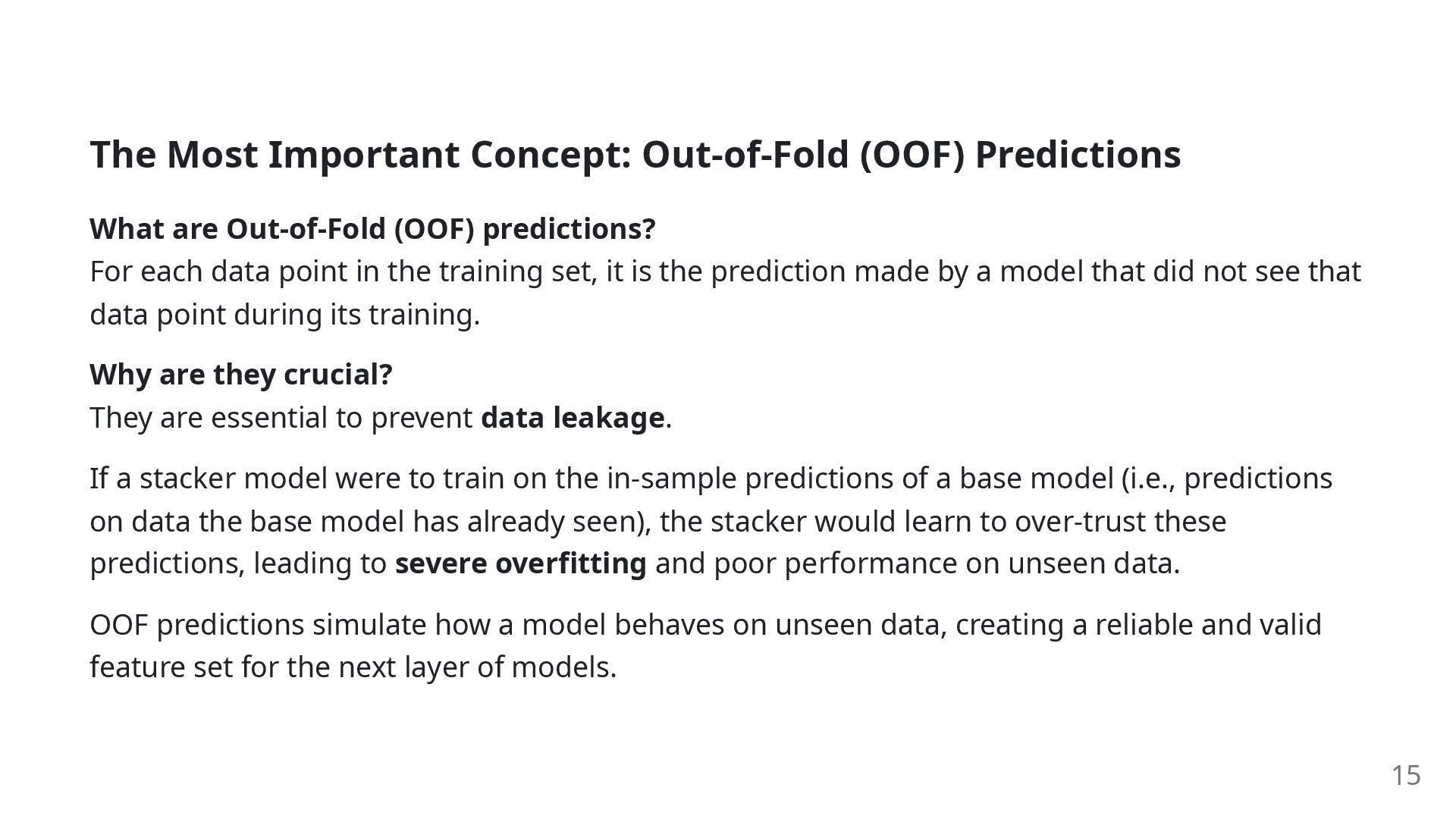 The Most Important Concept: Out-of-Fold (OOF) Predictions

What are Out-of-Fold (OOF) predictions?
For each data point in the training set, it is the prediction made by a model that did not see that data point during its training.

Why are they crucial?
They are essential to prevent data leakage.

If a stacker model were to train on the in-sample predictions of a base model (i.e., predictions on data the base model has already seen), the stacker would learn to over-trust these predictions, leading to severe overfitting and poor performance on unseen data.

OOF predictions simulate how a model behaves on unseen data, creating a reliable and valid feature set for the next layer of models.

15